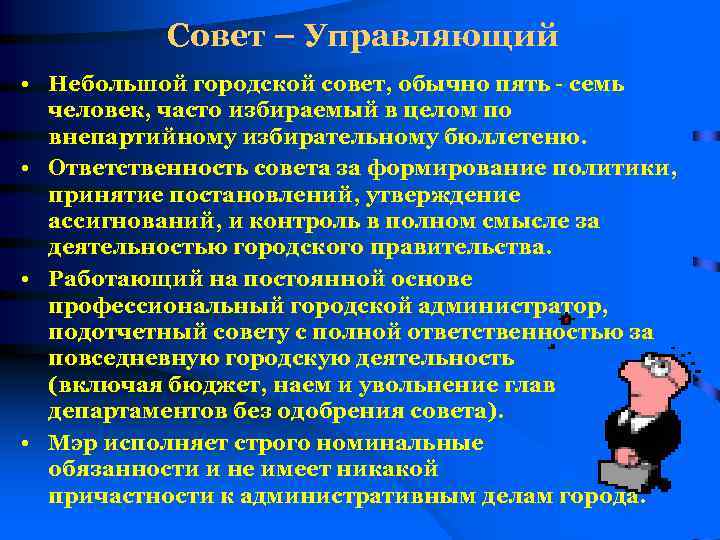 Совет – Управляющий

• Небольшой городской совет, обычно пять - семь человек, часто избираемый в целом по внепартийному избирательному бюллетеню.

• Ответственность совета за формирование политики, принятие постановлений, утверждение ассигнований, и контроль в полном смысле за деятельностью городского правительства.

• Работающий на постоянной основе профессиональный городской администратор, подотчетный совету с полной ответственностью за повседневную городскую деятельность (включая бюджет, наем и увольнение глав департаментов без одобрения совета).

• Мэр исполняет строго номинальные обязанности и не имеет никакой причастности к административным делам города.